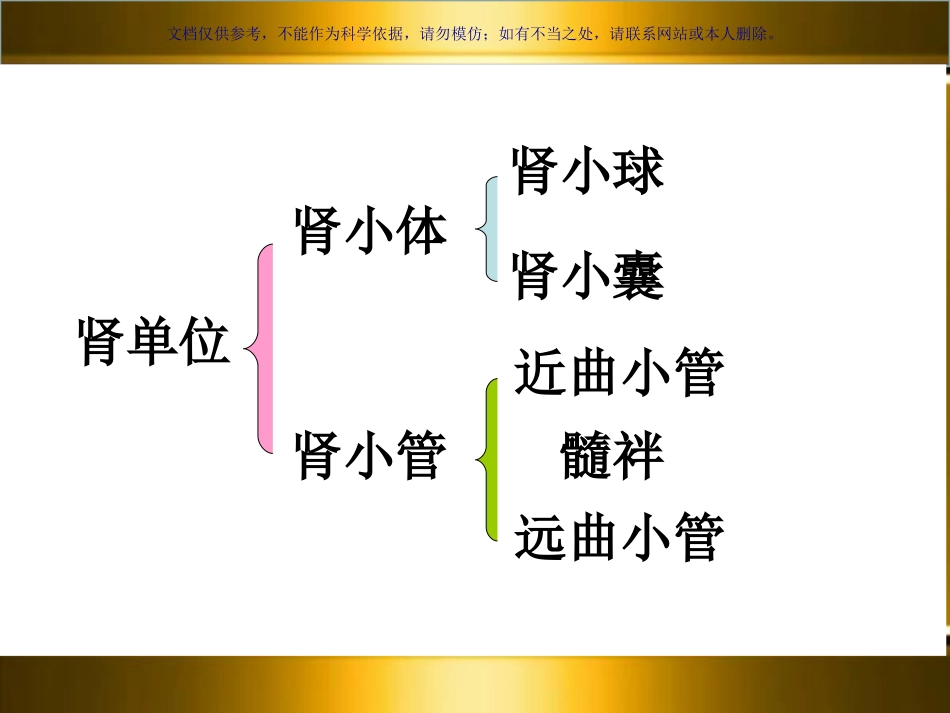 文档仅供参考，不能作为科学依据，请勿模仿；如有不当之处，请联系网站或本人删除。

肾单位

肾小体

肾小球

肾小囊

肾小管

近曲小管

髓袢

远曲小管